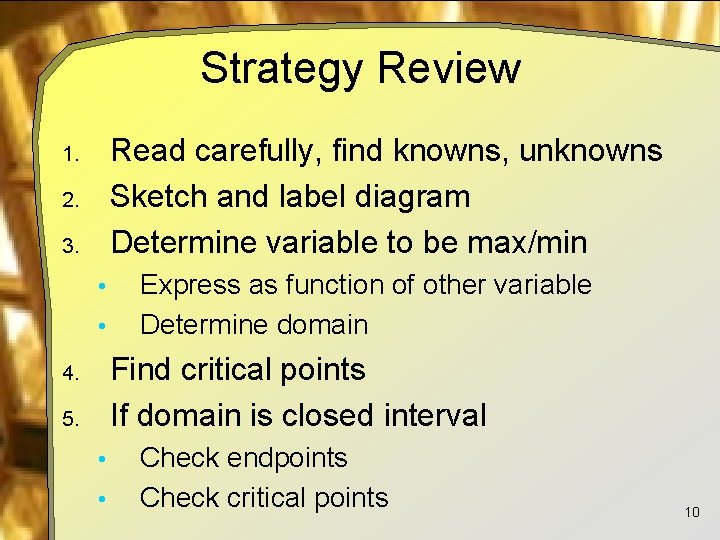 Strategy Review

1. Read carefully, find knowns, unknowns
2. Sketch and label diagram
3. Determine variable to be max/min
• Express as function of other variable
• Determine domain
4. Find critical points
5. If domain is closed interval
• Check endpoints
• Check critical points

10